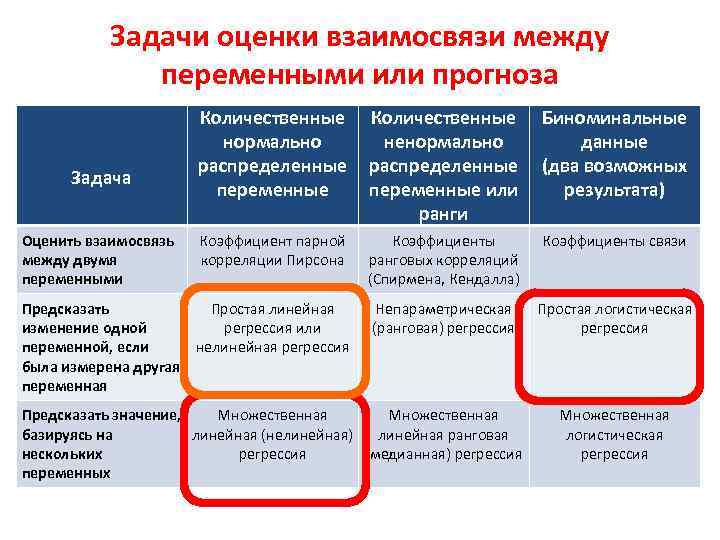 Задачи оценки взаимосвязи между переменными или прогноза

| Задача | Количественные нормально распределенные переменные | Количественные ненормально распределенные переменные или ранги | Биноминальные данные (два возможных результата) |
|---|---|---|---|
| Оценить взаимосвязь между двумя переменными | Коэффициент парной корреляции Пирсона | Коэффициенты ранговых корреляций (Спирмена, Кендалла) | Коэффициенты связи |
| Предсказать изменение одной переменной, если была измерена другая переменная | Простая линейная регрессия или нелинейная регрессия | Непараметрическая (ранговая) регрессия | Простая логистическая регрессия |
| Предсказать значение, базируясь на нескольких переменных | Множественная линейная (нелинейная) регрессия | Множественная линейная ранговая медианная) регрессия | Множественная логистическая регрессия |